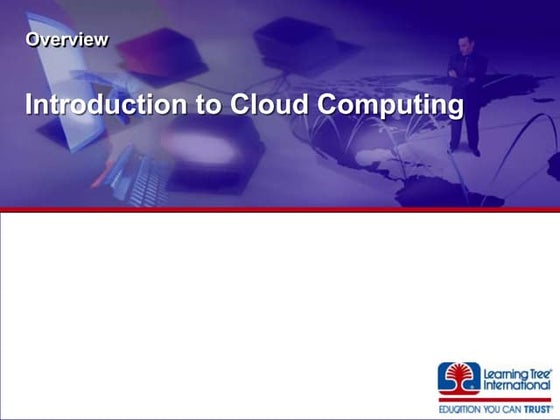 Overview

Introduction to Cloud Computing

Learning Tree® International

EDUCATION YOU CAN TRUST®